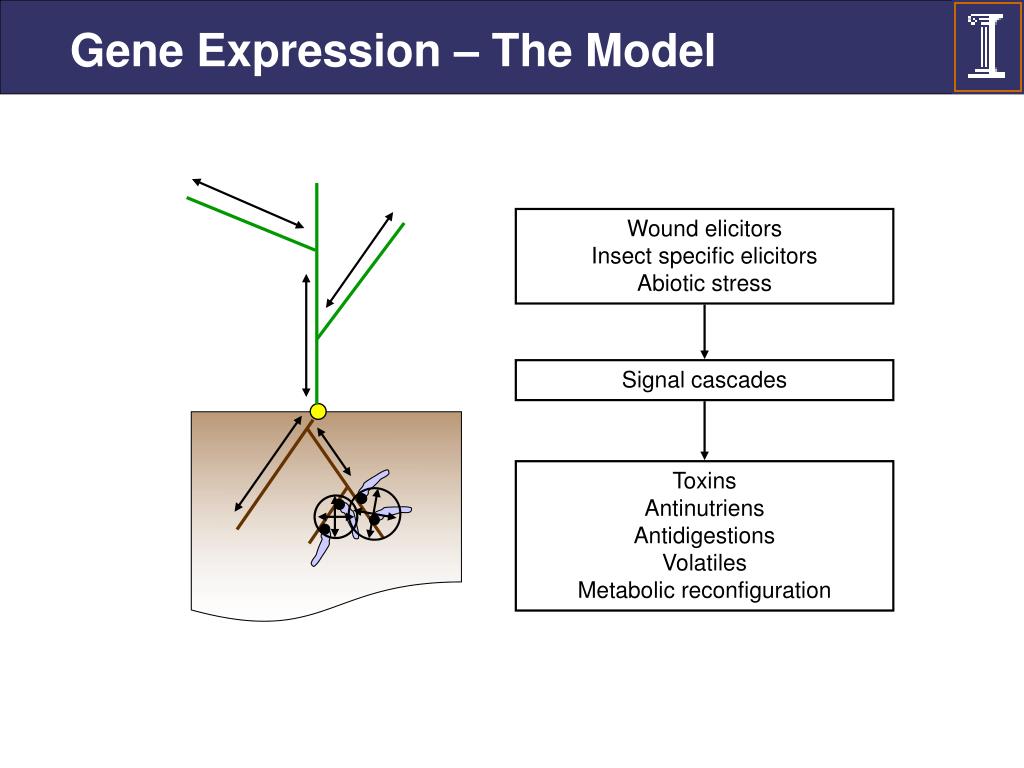 Gene Expression – The Model

Wound elicitors
Insect specific elicitors
Abiotic stress

Signal cascades

Toxins
Antinutriens
Antidigestions
Volatiles
Metabolic reconfiguration